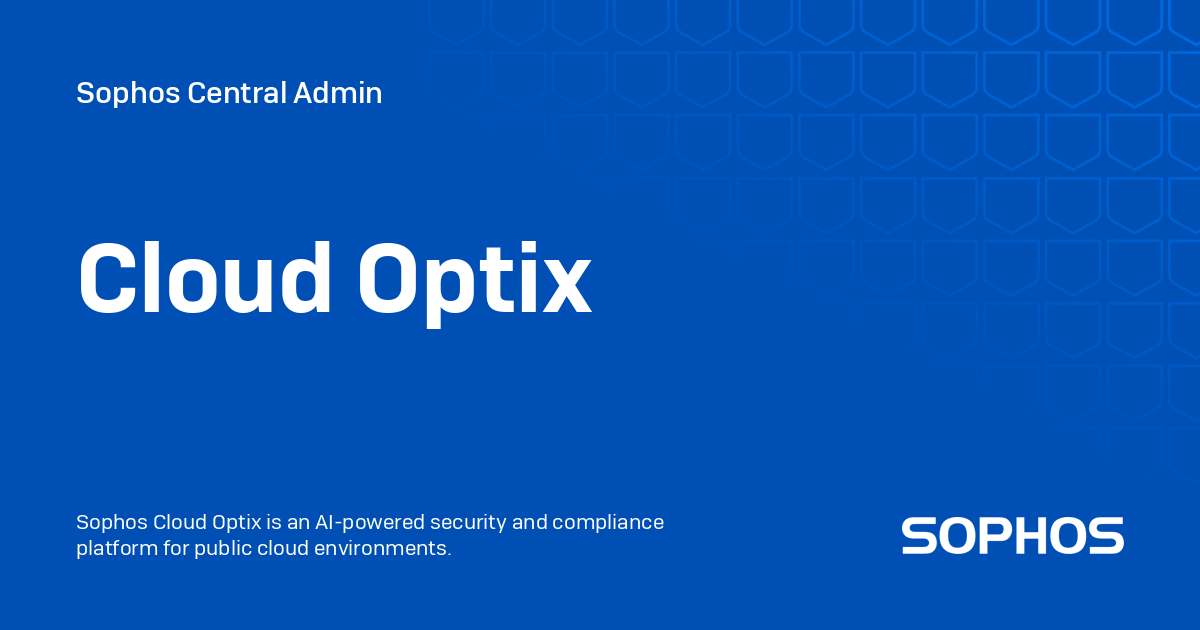 Sophos Central Admin

Cloud Optix

Sophos Cloud Optix is an AI-powered security and compliance platform for public cloud environments.

SOPHOS